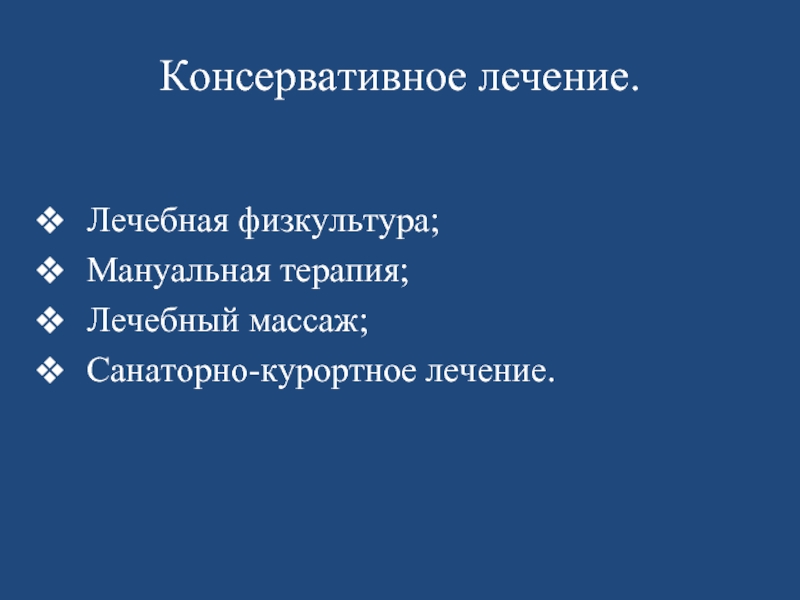 Консервативное лечение.

❖ Лечебная физкультура;
❖ Мануальная терапия;
❖ Лечебный массаж;
❖ Санаторно-курортное лечение.